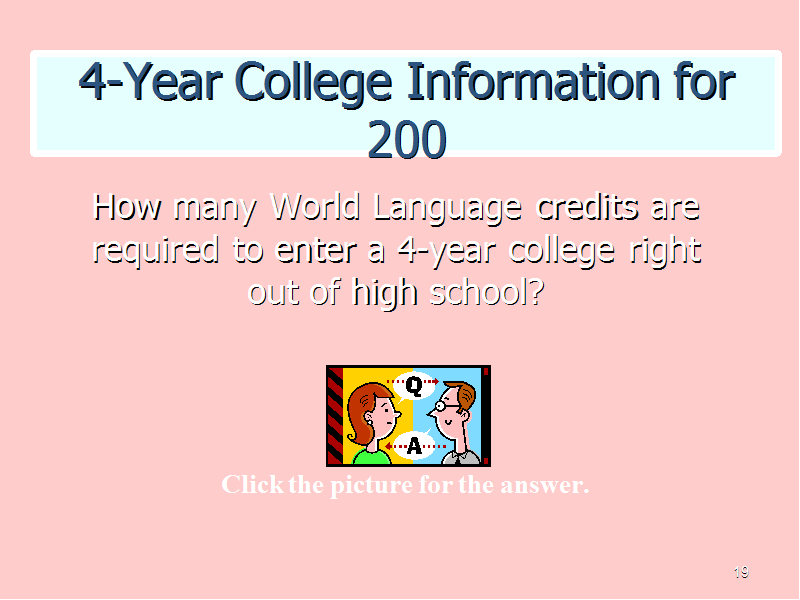 4-Year College Information for 200

How many World Language credits are required to enter a 4-year college right out of high school?

Q

A

Click the picture for the answer.

19